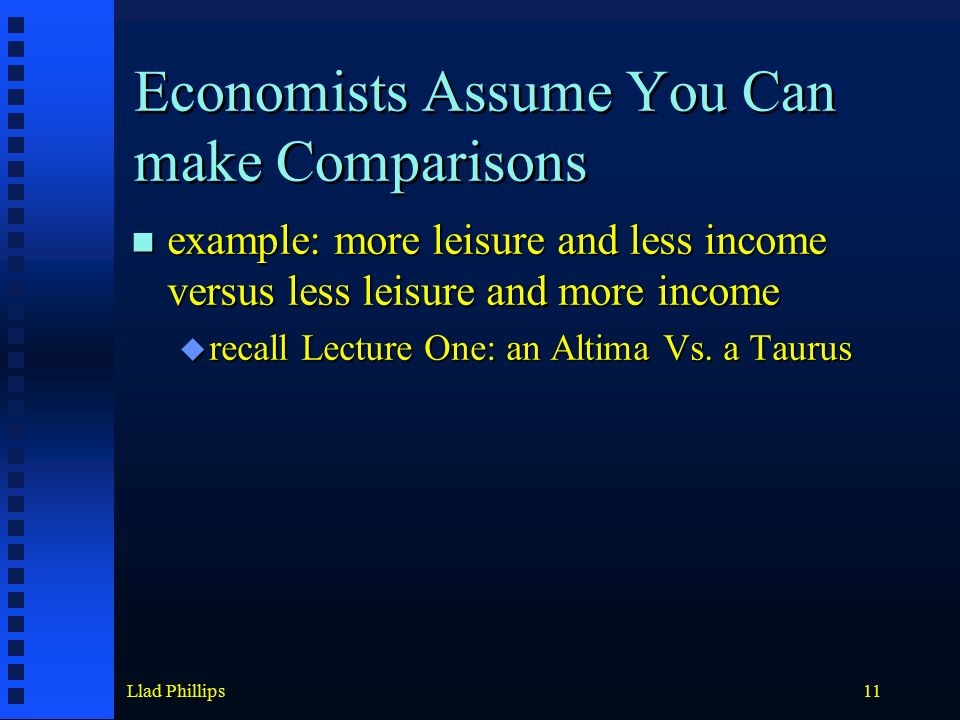 Economists Assume You Can make Comparisons

example: more leisure and less income versus less leisure and more income

recall Lecture One: an Altima Vs. a Taurus

Llad Phillips

11